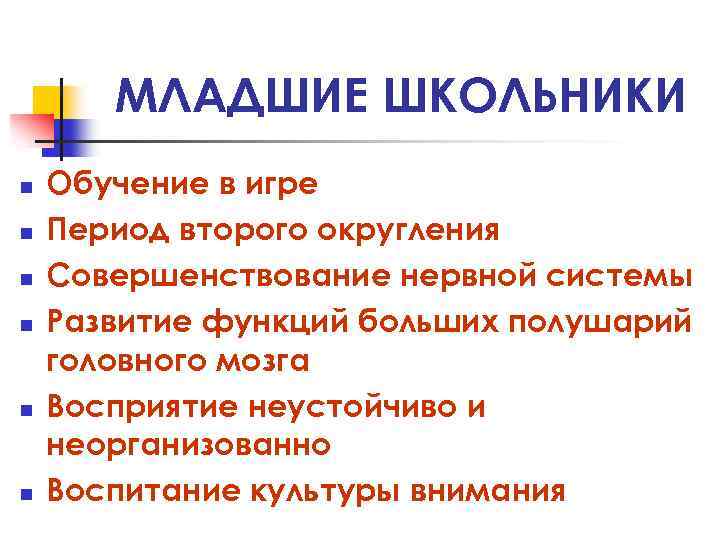 МЛАДШИЕ ШКОЛЬНИКИ

- Обучение в игре
- Период второго округления
- Совершенствование нервной системы
- Развитие функций больших полушарий головного мозга
- Восприятие неустойчиво и неорганизованно
- Воспитание культуры внимания